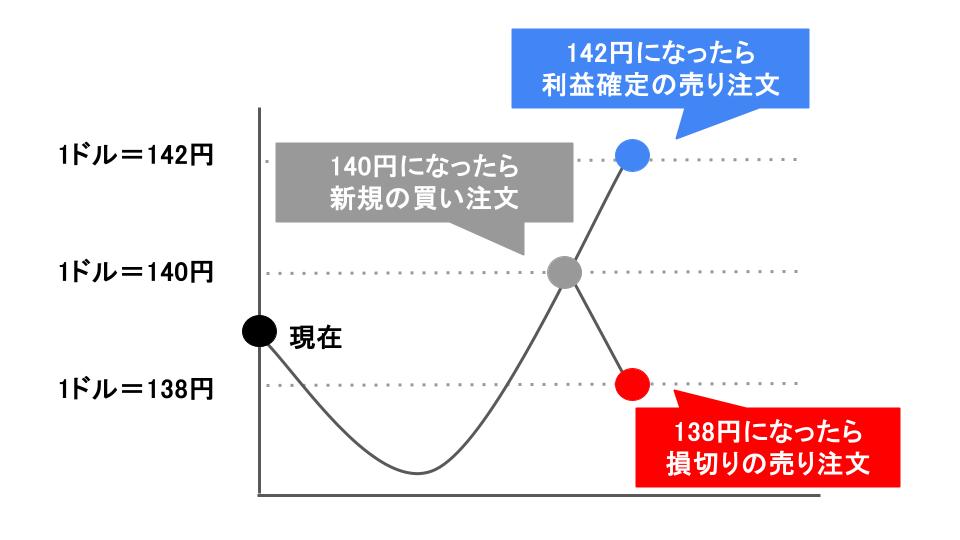 142円になったら
利益確定の売り注文

1ドル＝142円

140円になったら
新規の買い注文

1ドル＝140円

現在

1ドル＝138円

138円になったら
損切りの売り注文